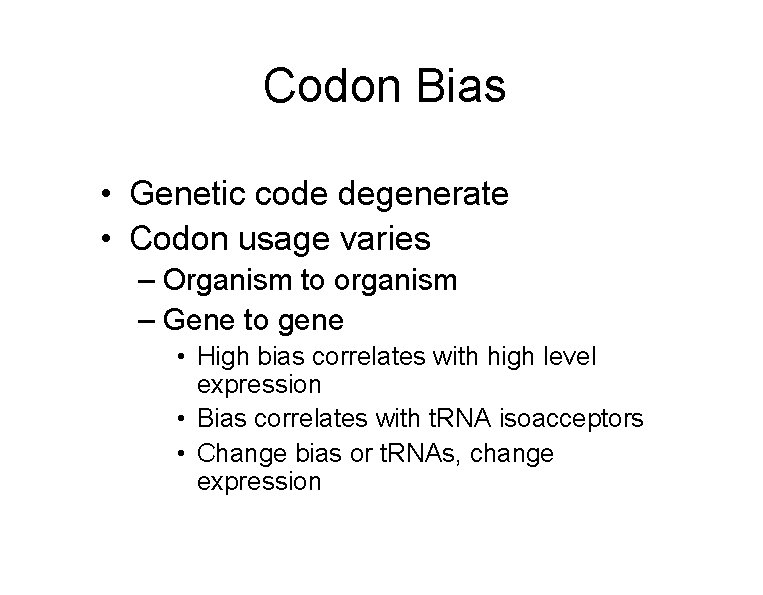 Codon Bias

• Genetic code degenerate
• Codon usage varies
  – Organism to organism
  – Gene to gene
    • High bias correlates with high level expression
    • Bias correlates with tRNA isoacceptors
    • Change bias or tRNAs, change expression